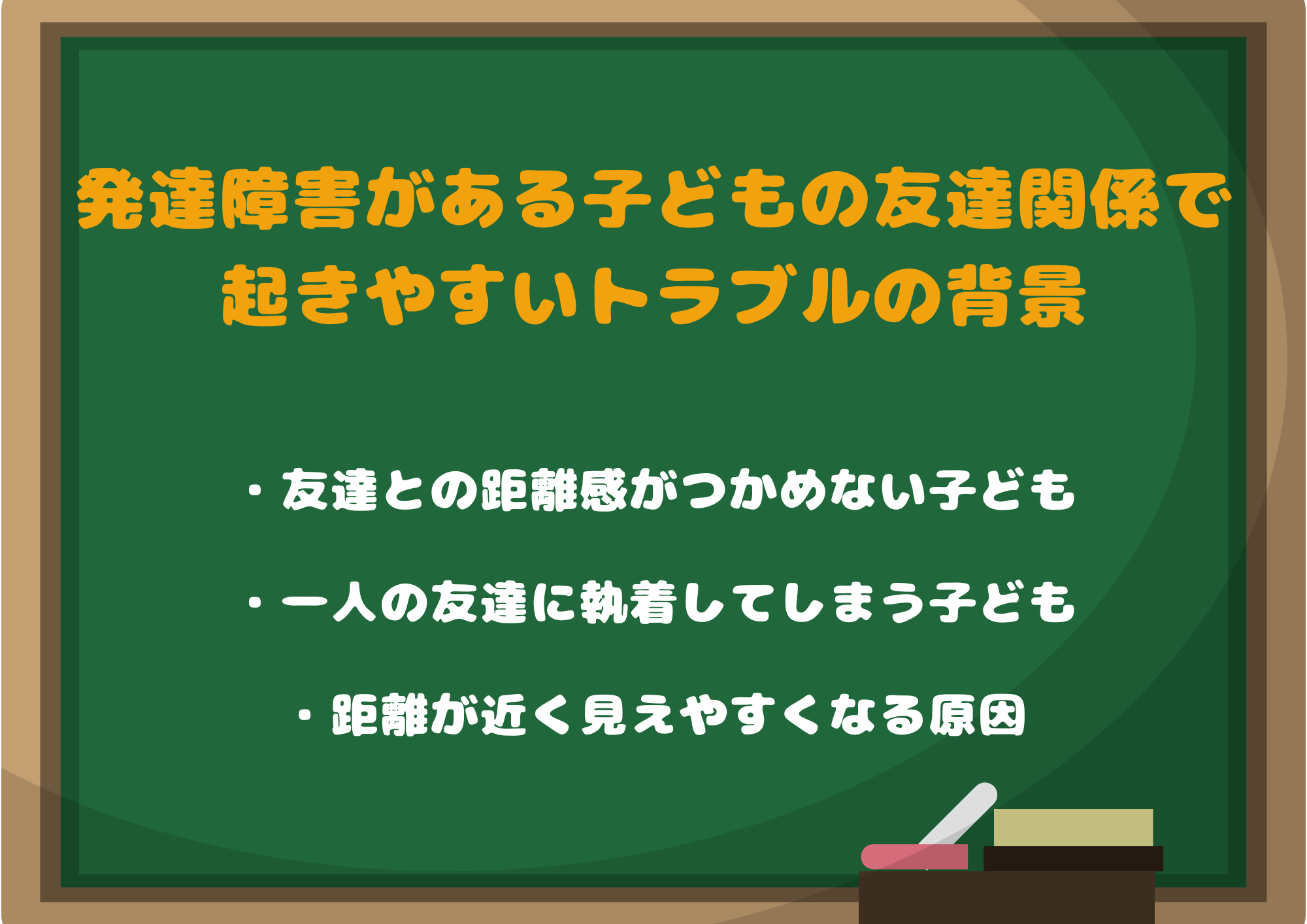 発達障害がある子どもの友達関係で起きやすいトラブルの背景

・友達との距離感がつかめない子ども

・一人の友達に執着してしまう子ども

・距離が近く見えやすくなる原因